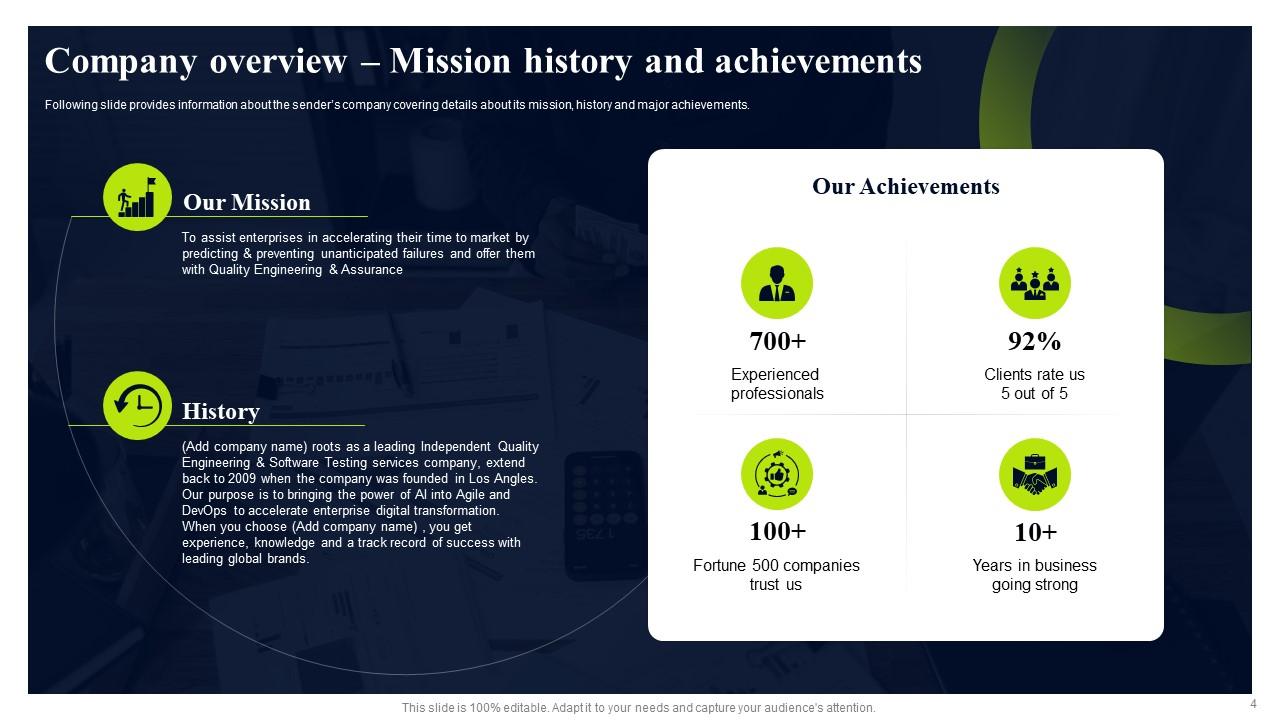 Company overview – Mission history and achievements

Following slide provides information about the sender's company covering details about its mission, history and major achievements.

Our Mission

To assist enterprises in accelerating their time to market by predicting & preventing unanticipated failures and offer them with Quality Engineering & Assurance

History

(Add company name) roots as a leading Independent Quality Engineering & Software Testing services company, extend back to 2009 when the company was founded in Los Angles. Our purpose is to bringing the power of AI into Agile and DevOps to accelerate enterprise digital transformation. When you choose (Add company name) , you get experience, knowledge and a track record of success with leading global brands.

Our Achievements

700+

Experienced professionals

92%

Clients rate us 5 out of 5

100+

Fortune 500 companies trust us

10+

Years in business going strong

This slide is 100% editable. Adapt it to your needs and capture your audience's attention.

4